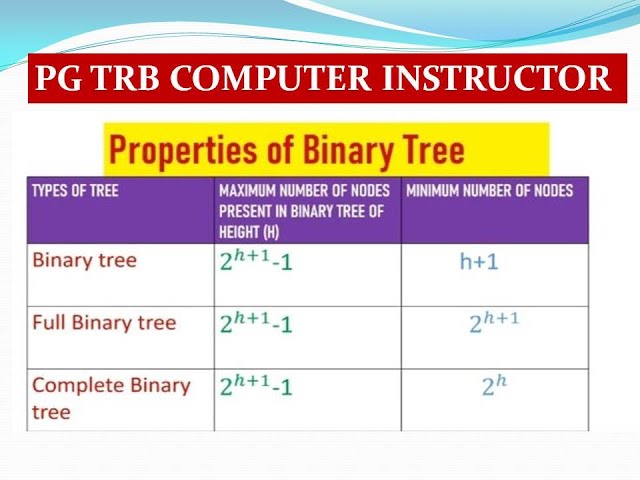 PG TRB COMPUTER INSTRUCTOR

Properties of Binary Tree

| TYPES OF TREE | MAXIMUM NUMBER OF NODES PRESENT IN BINARY TREE OF HEIGHT (H) | MINIMUM NUMBER OF NODES |
|---|---|---|
| Binary tree | $2^{h+1}$-1 | h+1 |
| Full Binary tree | $2^{h+1}$-1 | $2^{h+1}$ |
| Complete Binary tree | $2^{h+1}$-1 | $2^{h}$ |